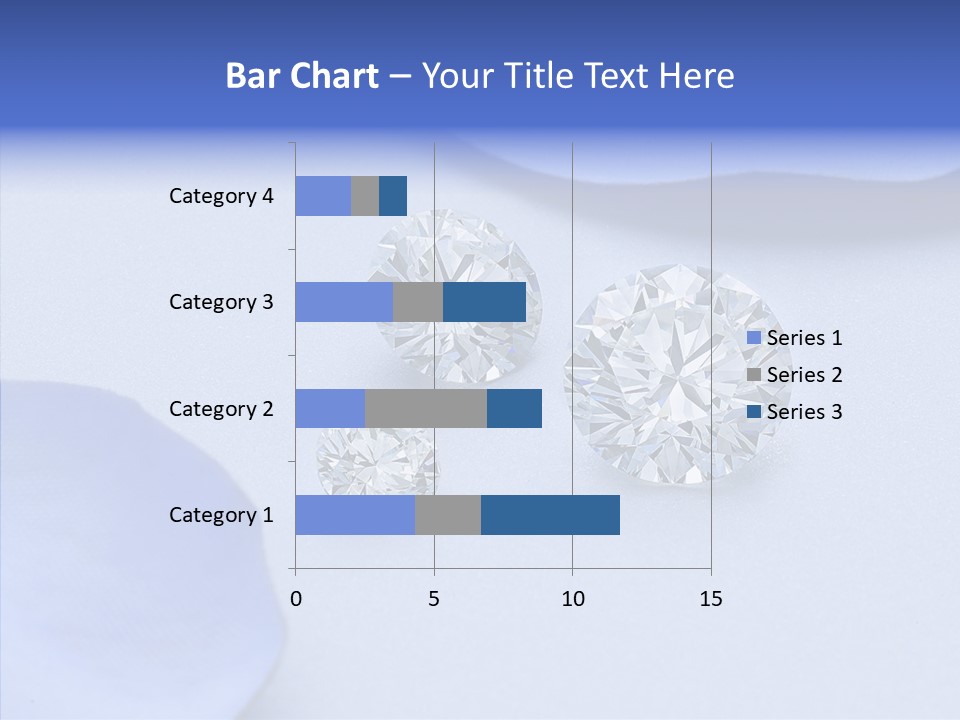 Bar Chart – Your Title Text Here

Category 4
Category 3
Category 2
Category 1

0
5
10
15

Series 1
Series 2
Series 3